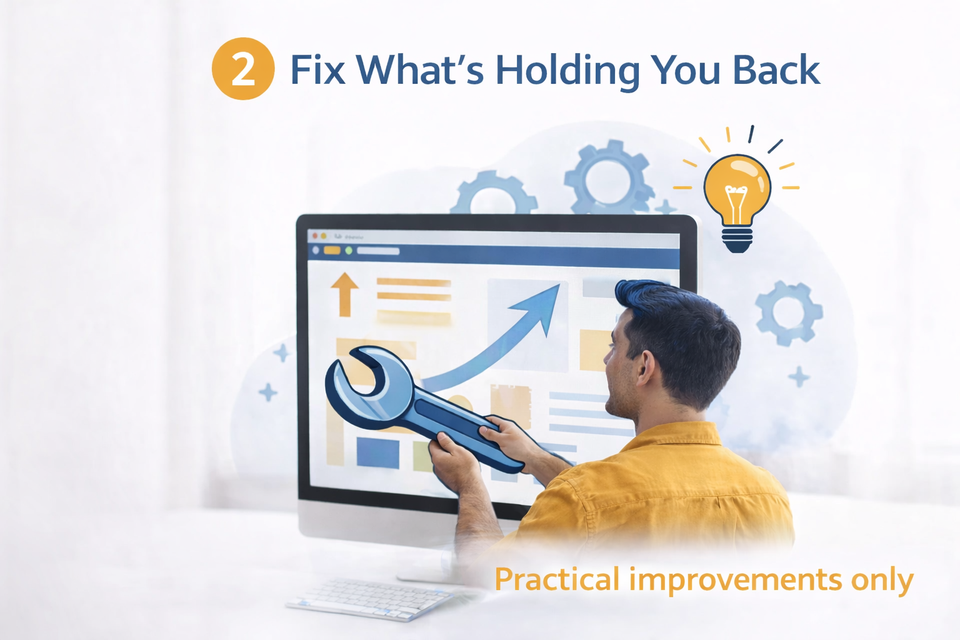 2 Fix What's Holding You Back

Practical improvements only